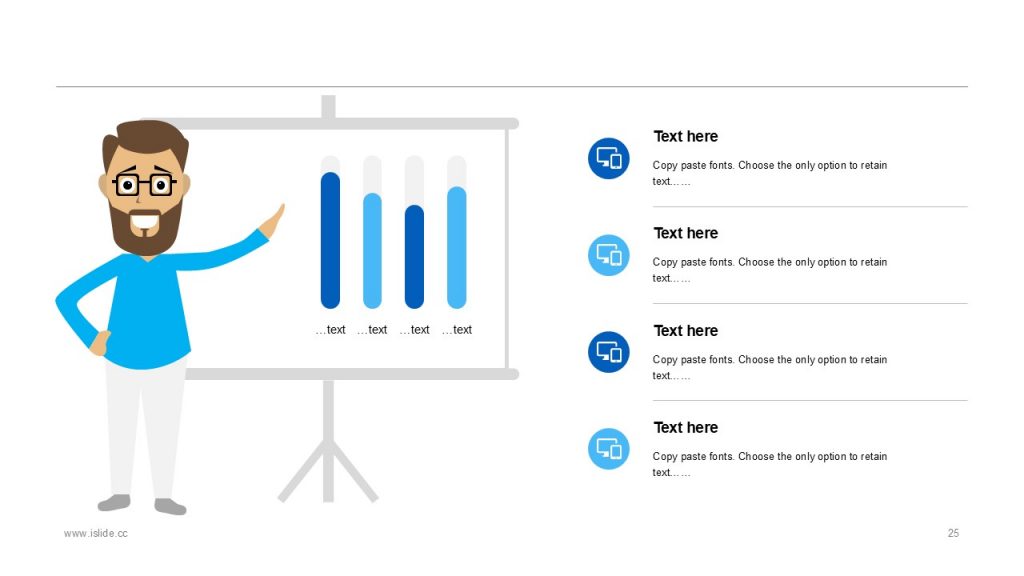 …text …text …text …text

Text here

Copy paste fonts. Choose the only option to retain text……

Text here

Copy paste fonts. Choose the only option to retain text……

Text here

Copy paste fonts. Choose the only option to retain text……

Text here

Copy paste fonts. Choose the only option to retain text……

www.islide.cc

25